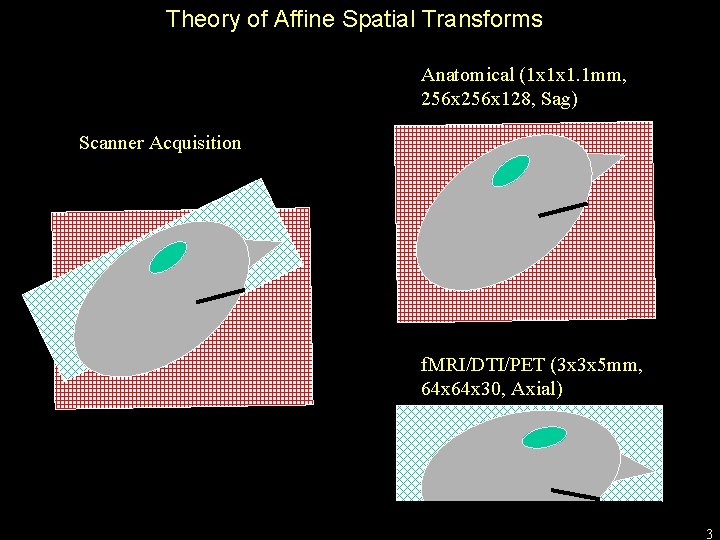 Theory of Affine Spatial Transforms

Scanner Acquisition

Anatomical (1x1x1.1mm, 256x256x128, Sag)

fMRI/DTI/PET (3x3x5mm, 64x64x30, Axial)

3